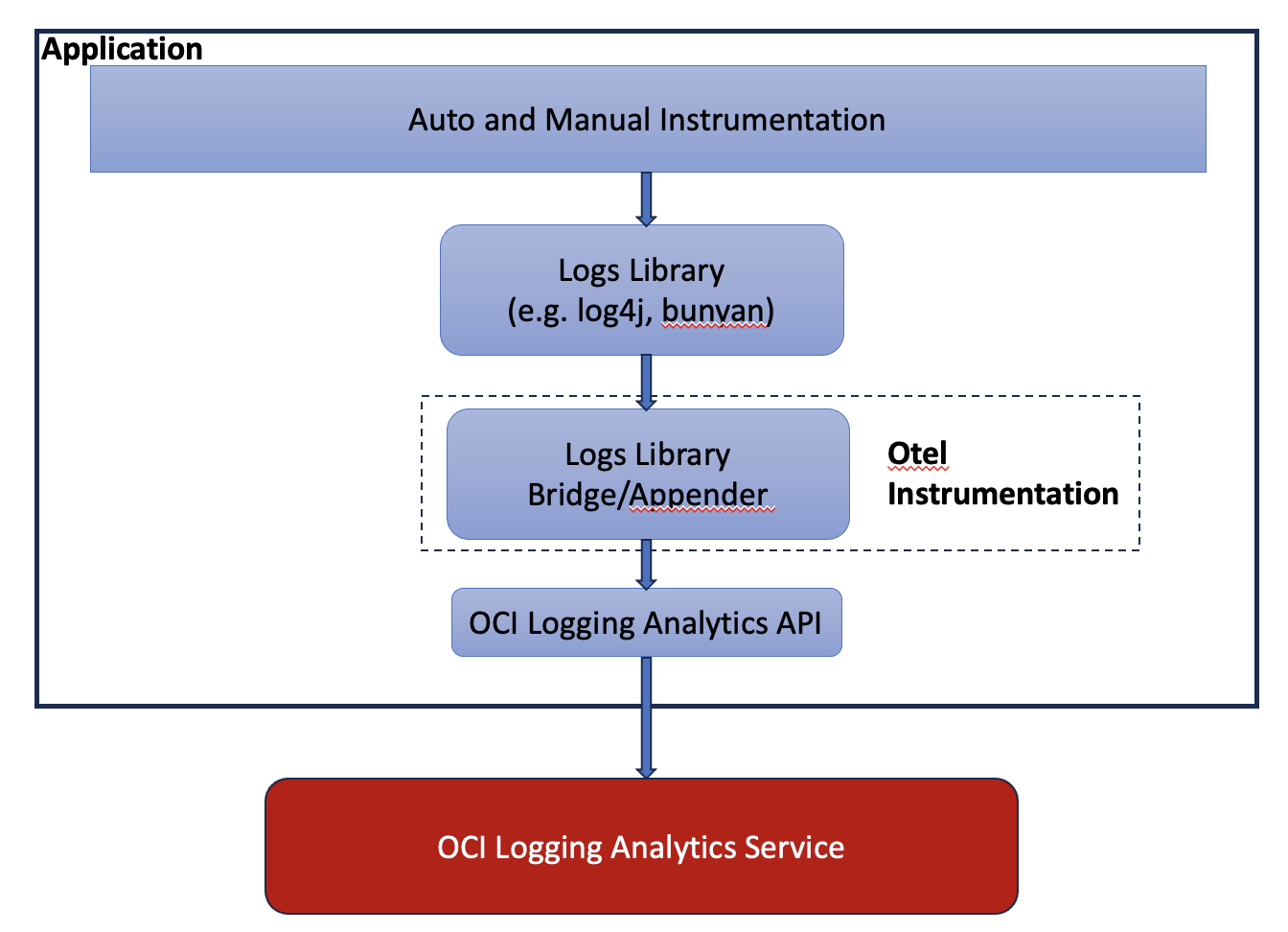 Application

Auto and Manual Instrumentation

Logs Library
(e.g. log4j, bunyan)

Logs Library
Bridge/Appender

Otel
Instrumentation

OCI Logging Analytics API

OCI Logging Analytics Service